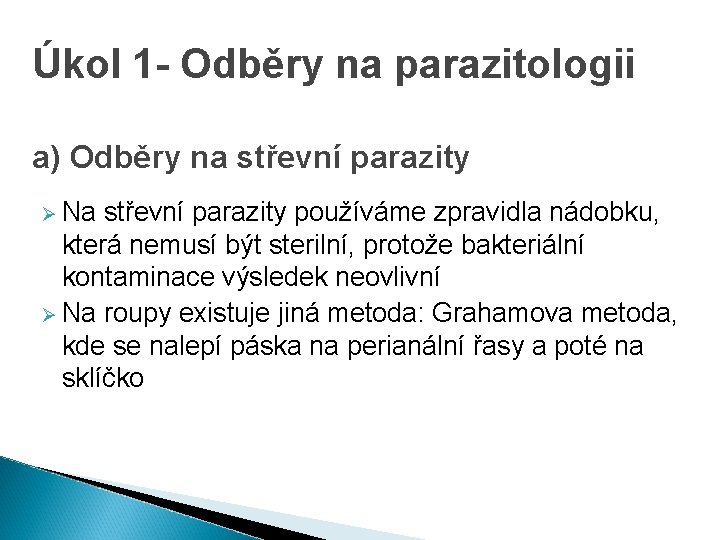 Úkol 1- Odběry na parazitologii

a) Odběry na střevní parazity

➢ Na střevní parazity používáme zpravidla nádobku, která nemusí být sterilní, protože bakteriální kontaminace výsledek neovlivní
➢ Na roupy existuje jiná metoda: Grahamova metoda, kde se nalepí páska na perianální řasy a poté na sklíčko